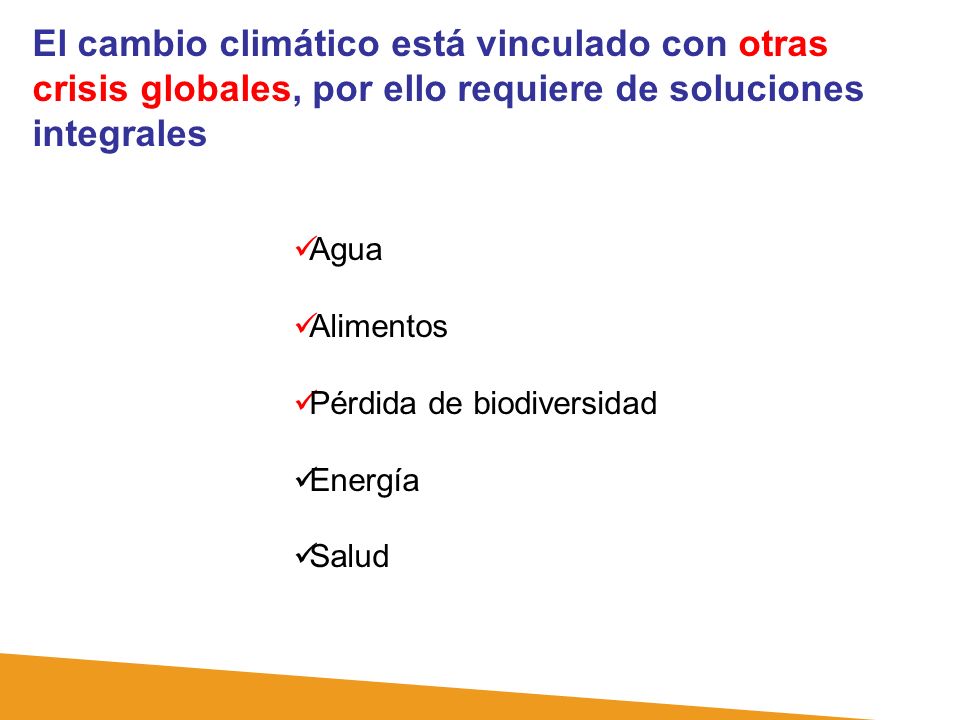 El cambio climático está vinculado con otras crisis globales, por ello requiere de soluciones integrales

✓Agua

✓Alimentos

✓Pérdida de biodiversidad

✓Energía

✓Salud